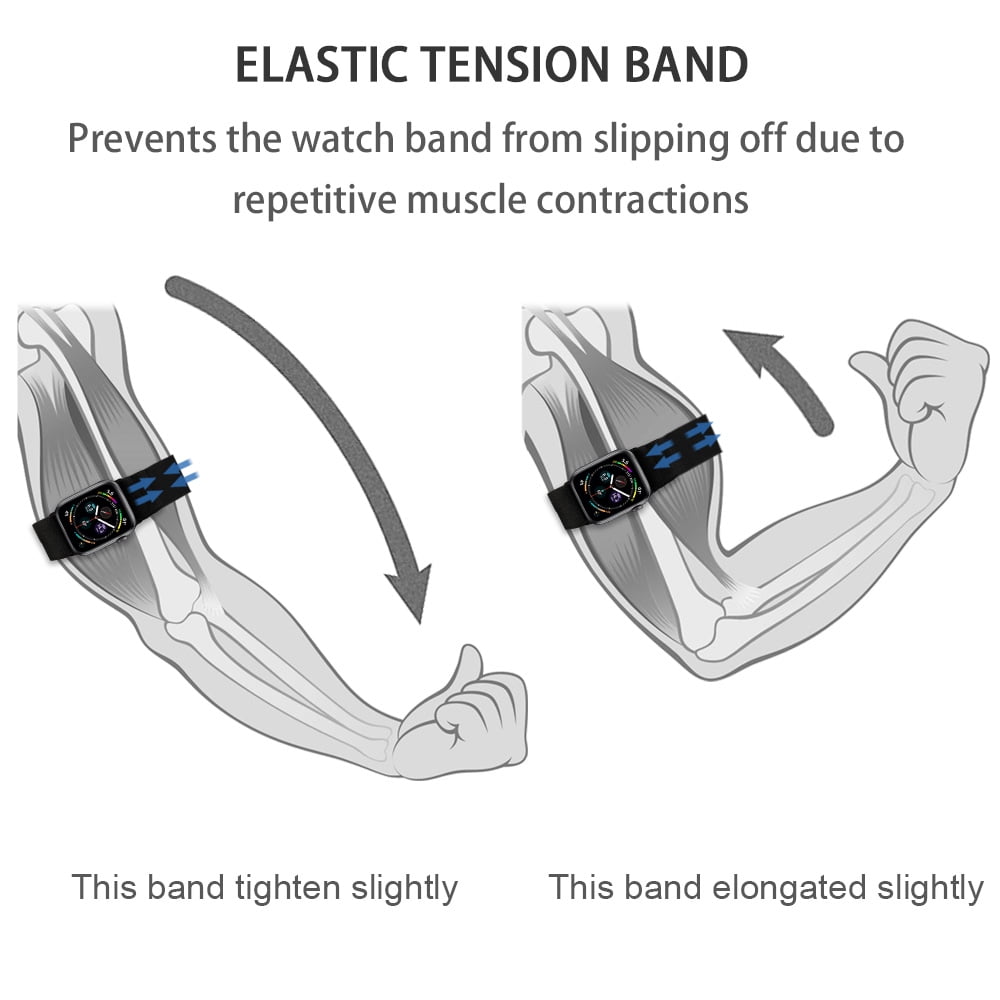 ELASTIC TENSION BAND

Prevents the watch band from slipping off due to repetitive muscle contractions

This band tighten slightly

This band elongated slightly